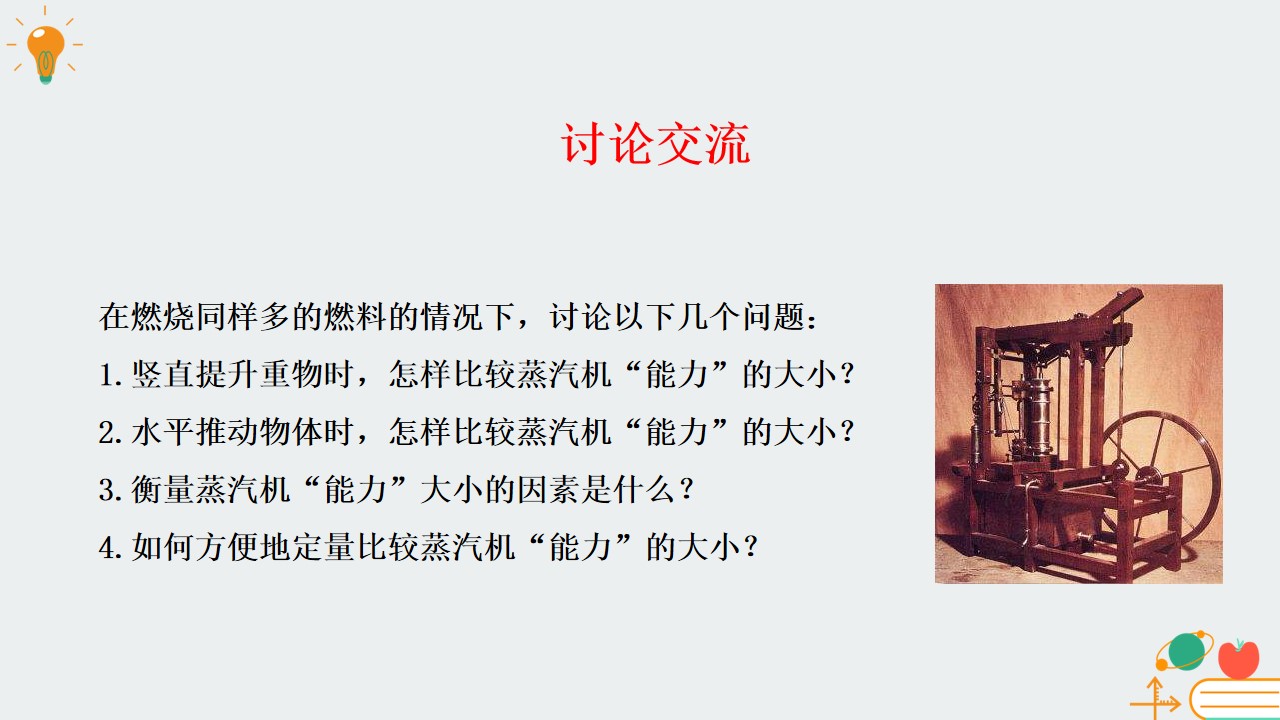 讨论交流

在燃烧同样多的燃料的情况下，讨论以下几个问题：

1.竖直提升重物时，怎样比较蒸汽机“能力”的大小？

2.水平推动物体时，怎样比较蒸汽机“能力”的大小？

3.衡量蒸汽机“能力”大小的因素是什么？

4.如何方便地定量比较蒸汽机“能力”的大小？